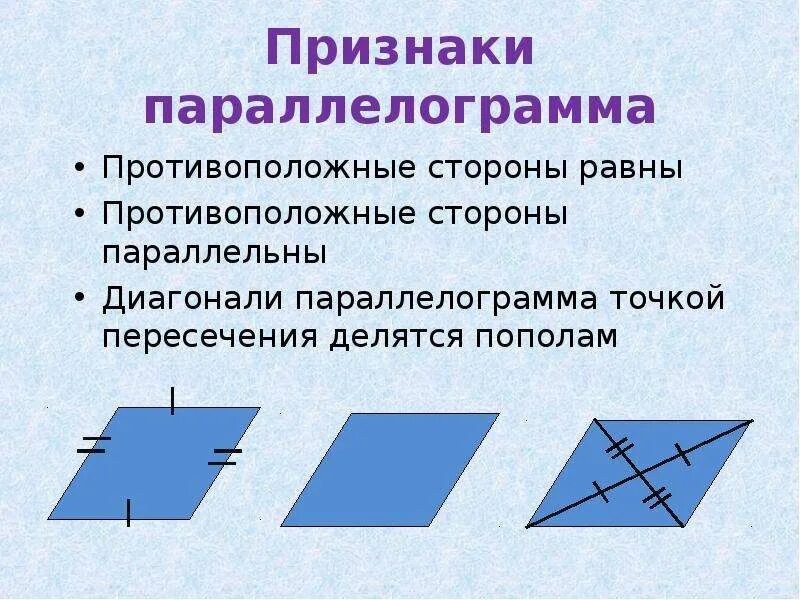 Признаки параллелограмма

• Противоположные стороны равны
• Противоположные стороны параллельны
• Диагонали параллелограмма точкой пересечения делятся пополам